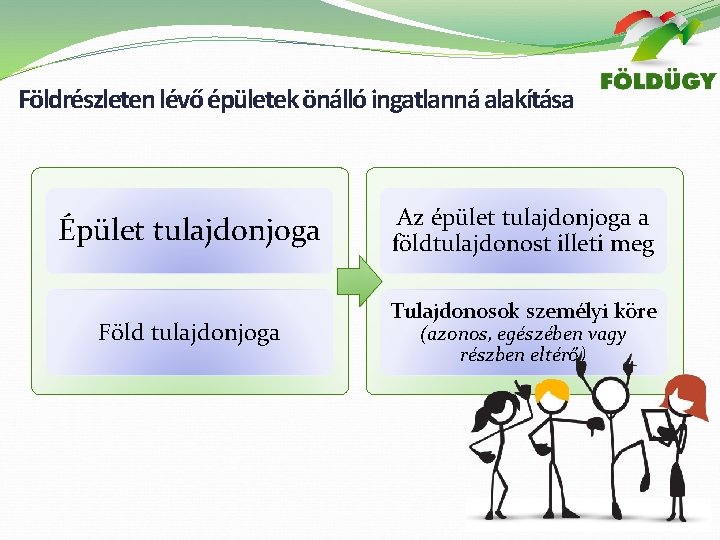 FÖLDÜGY

Földrészleten lévő épületek önálló ingatlanná alakítása

Épület tulajdonjoga

Föld tulajdonjoga

Az épület tulajdonjoga a földtulajdonost illeti meg

Tulajdonosok személyi köre (azonos, egészében vagy részben eltérő)